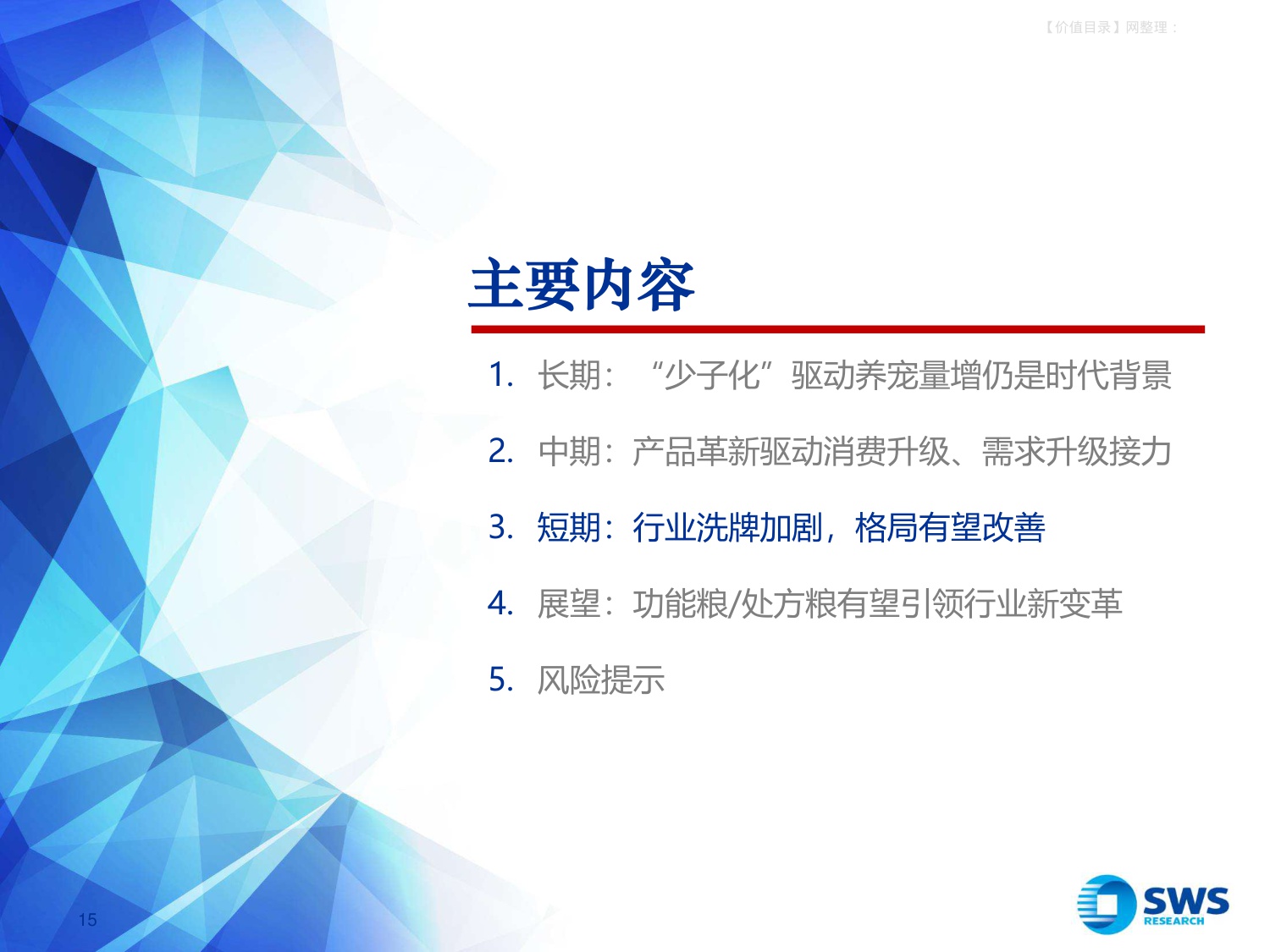 【价值目录】网整理：

主要内容

1. 长期：“少子化”驱动养宠量增仍是时代背景

2. 中期：产品革新驱动消费升级、需求升级接力

3. 短期：行业洗牌加剧，格局有望改善

4. 展望：功能粮/处方粮有望引领行业新变革

5. 风险提示

15

SWS RESEARCH